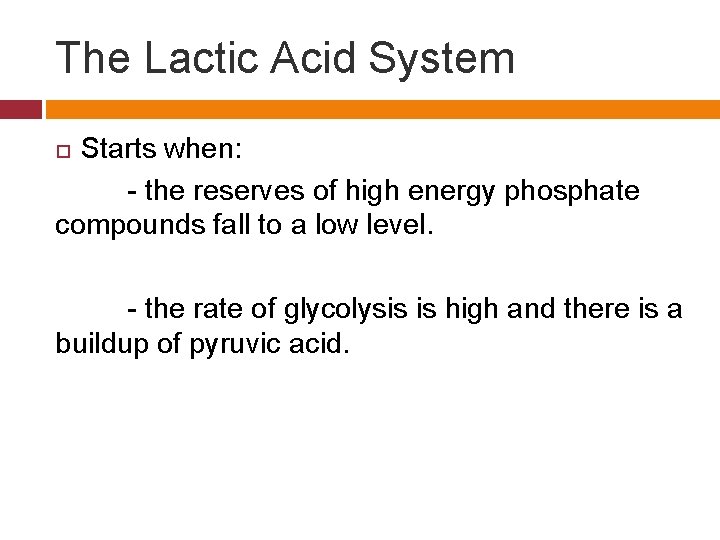 The Lactic Acid System

Starts when:

- the reserves of high energy phosphate compounds fall to a low level.

- the rate of glycolysis is high and there is a buildup of pyruvic acid.